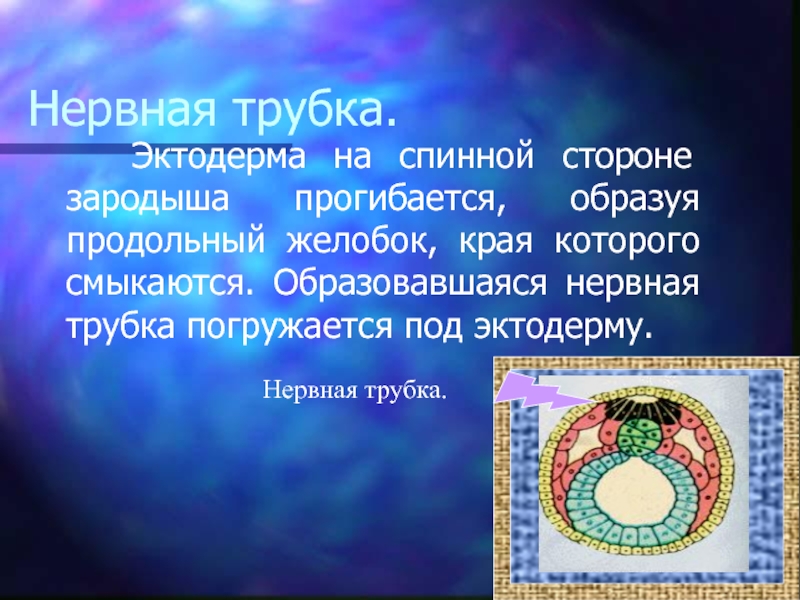 Нервная трубка.

Эктодерма на спинной стороне зародыша прогибается, образуя продольный желобок, края которого смыкаются. Образовавшаяся нервная трубка погружается под эктодерму.

Нервная трубка.